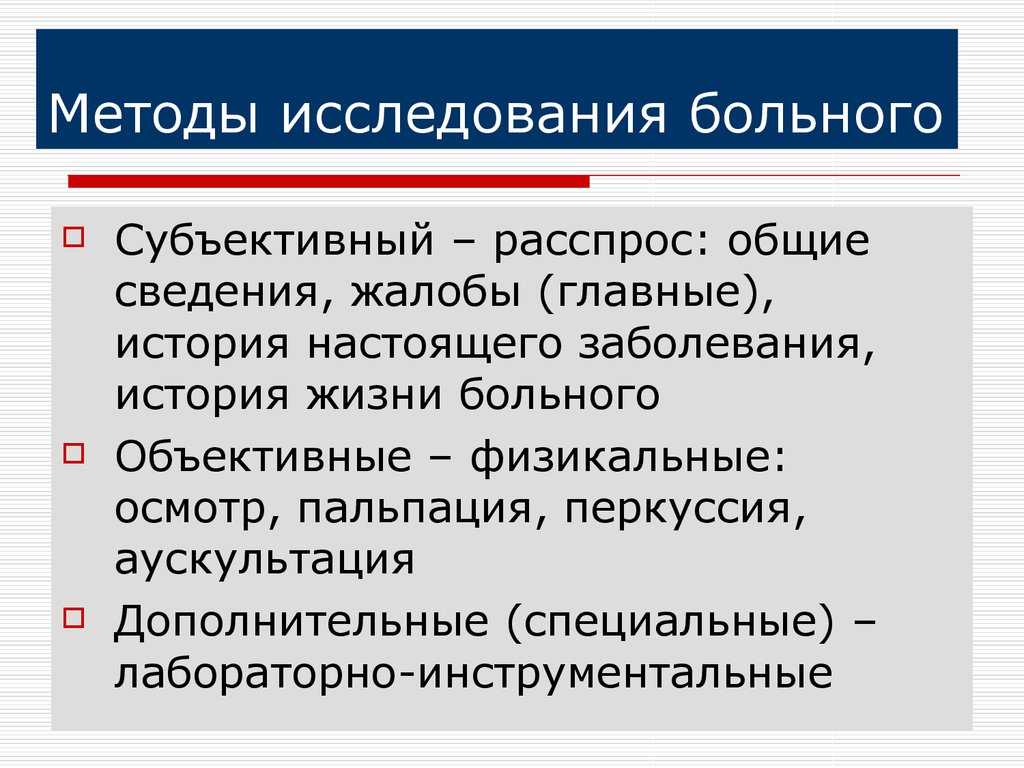 Методы исследования больного

Субъективный – расспрос: общие сведения, жалобы (главные), история настоящего заболевания, история жизни больного

Объективные – физикальные: осмотр, пальпация, перкуссия, аускультация

Дополнительные (специальные) – лабораторно-инструментальные